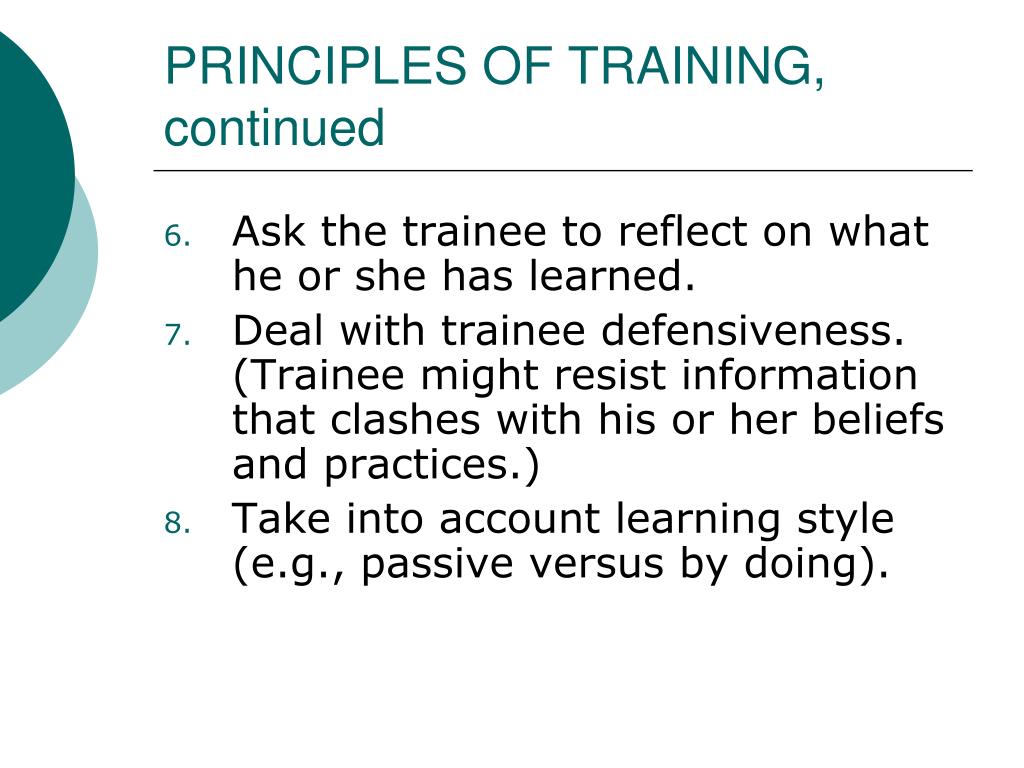 PRINCIPLES OF TRAINING, continued

6. Ask the trainee to reflect on what he or she has learned.
7. Deal with trainee defensiveness. (Trainee might resist information that clashes with his or her beliefs and practices.)
8. Take into account learning style (e.g., passive versus by doing).